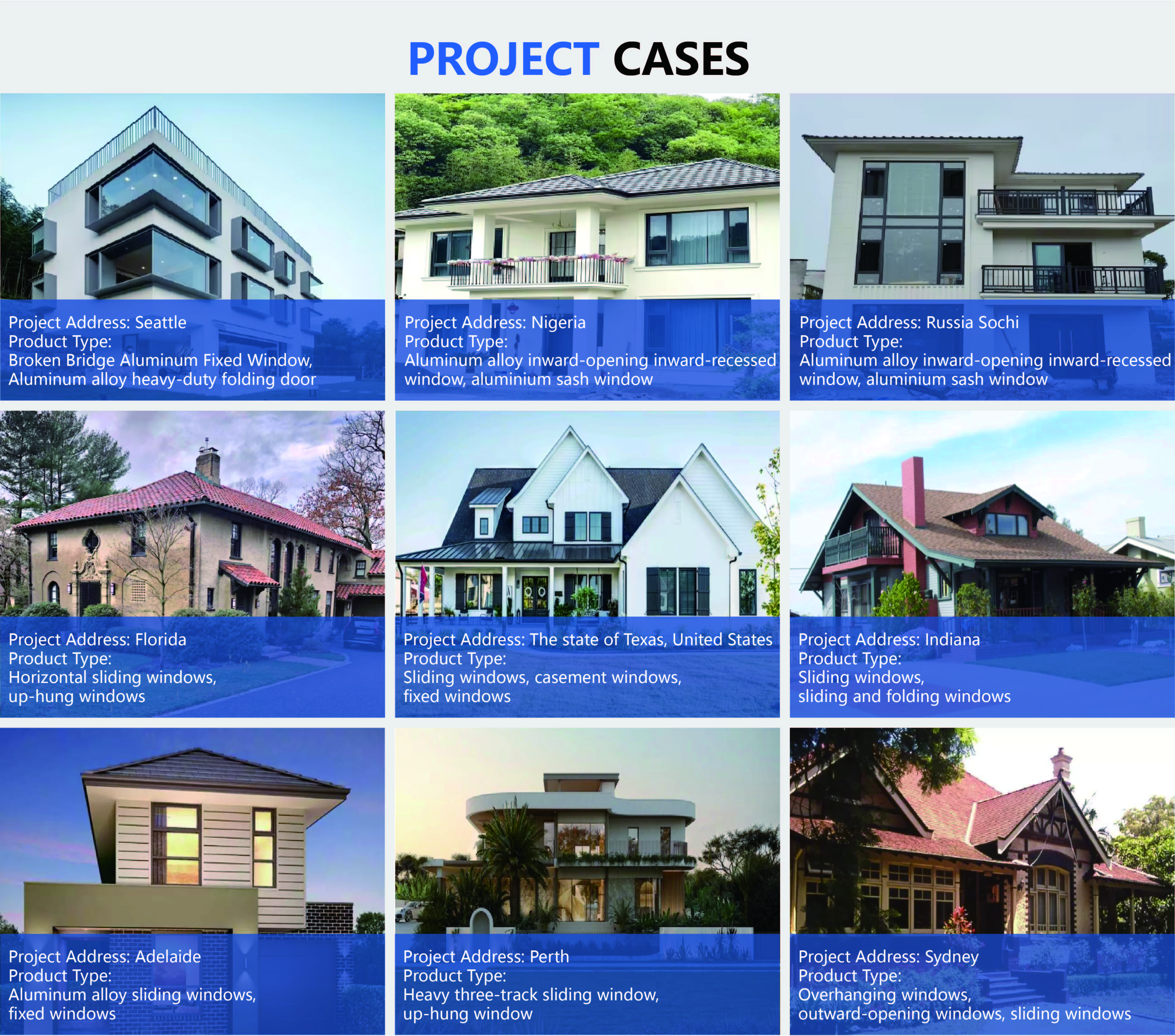 PROJECT CASES

Project Address: Seattle
Product Type:
Broken Bridge Aluminum Fixed Window,
Aluminum alloy heavy-duty folding door

Project Address: Nigeria
Product Type:
Aluminum alloy inward-opening inward-recessed
window, aluminium sash window

Project Address: Russia Sochi
Product Type:
Aluminum alloy inward-opening inward-recessed
window, aluminium sash window

Project Address: Florida
Product Type:
Horizontal sliding windows,
up-hung windows

Project Address: The state of Texas, United States
Product Type:
Sliding windows, casement windows,
fixed windows

Project Address: Indiana
Product Type:
Sliding windows,
sliding and folding windows

Project Address: Adelaide
Product Type:
Aluminum alloy sliding windows,
fixed windows

Project Address: Perth
Product Type:
Heavy three-track sliding window,
up-hung window

Project Address: Sydney
Product Type:
Overhanging windows,
outward-opening windows, sliding windows